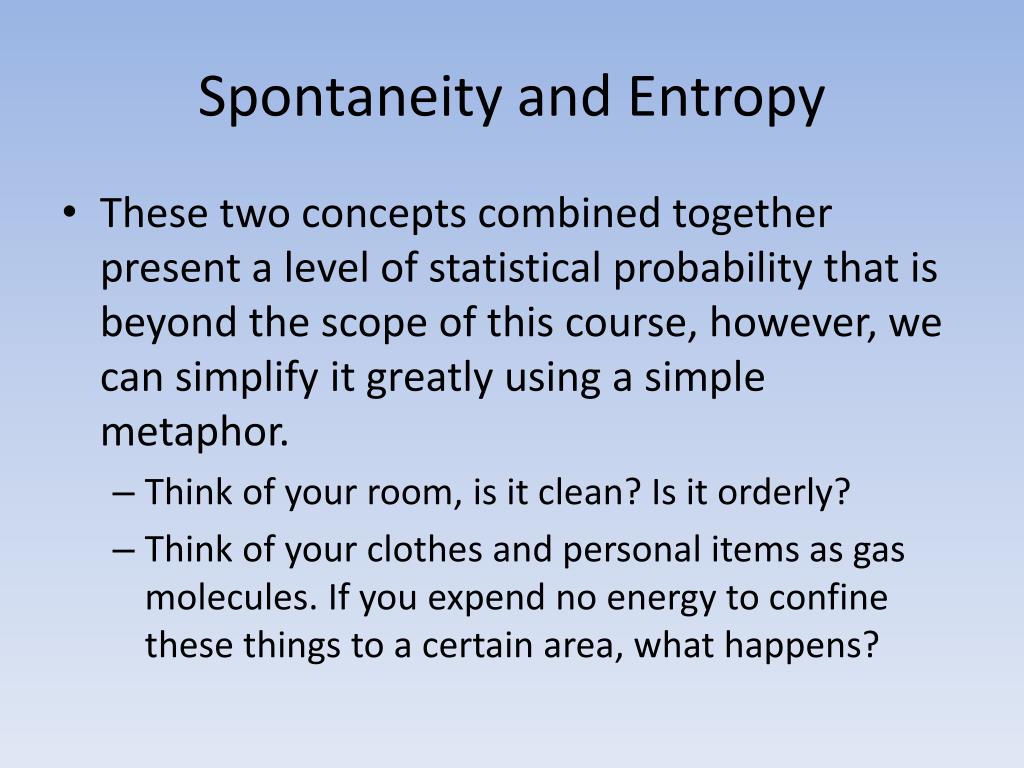 Spontaneity and Entropy

• These two concepts combined together present a level of statistical probability that is beyond the scope of this course, however, we can simplify it greatly using a simple metaphor.
– Think of your room, is it clean? Is it orderly?
– Think of your clothes and personal items as gas molecules. If you expend no energy to confine these things to a certain area, what happens?